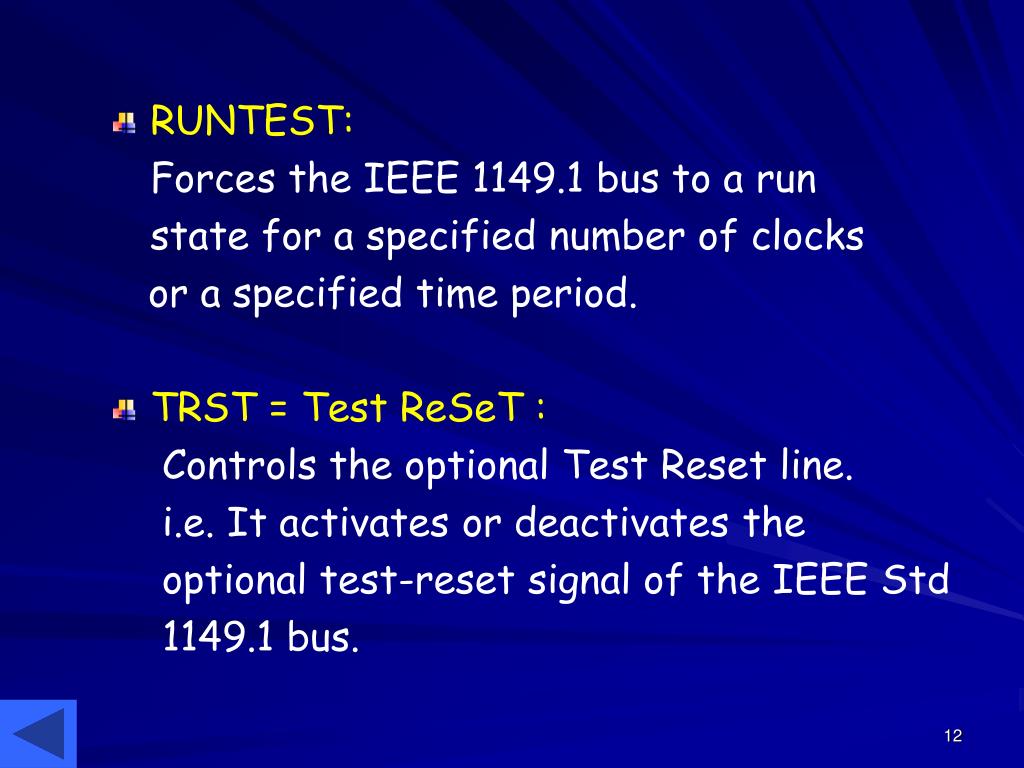 RUNTEST:
Forces the IEEE 1149.1 bus to a run state for a specified number of clocks or a specified time period.

TRST = Test ReSeT :
Controls the optional Test Reset line. i.e. It activates or deactivates the optional test-reset signal of the IEEE Std 1149.1 bus.

12